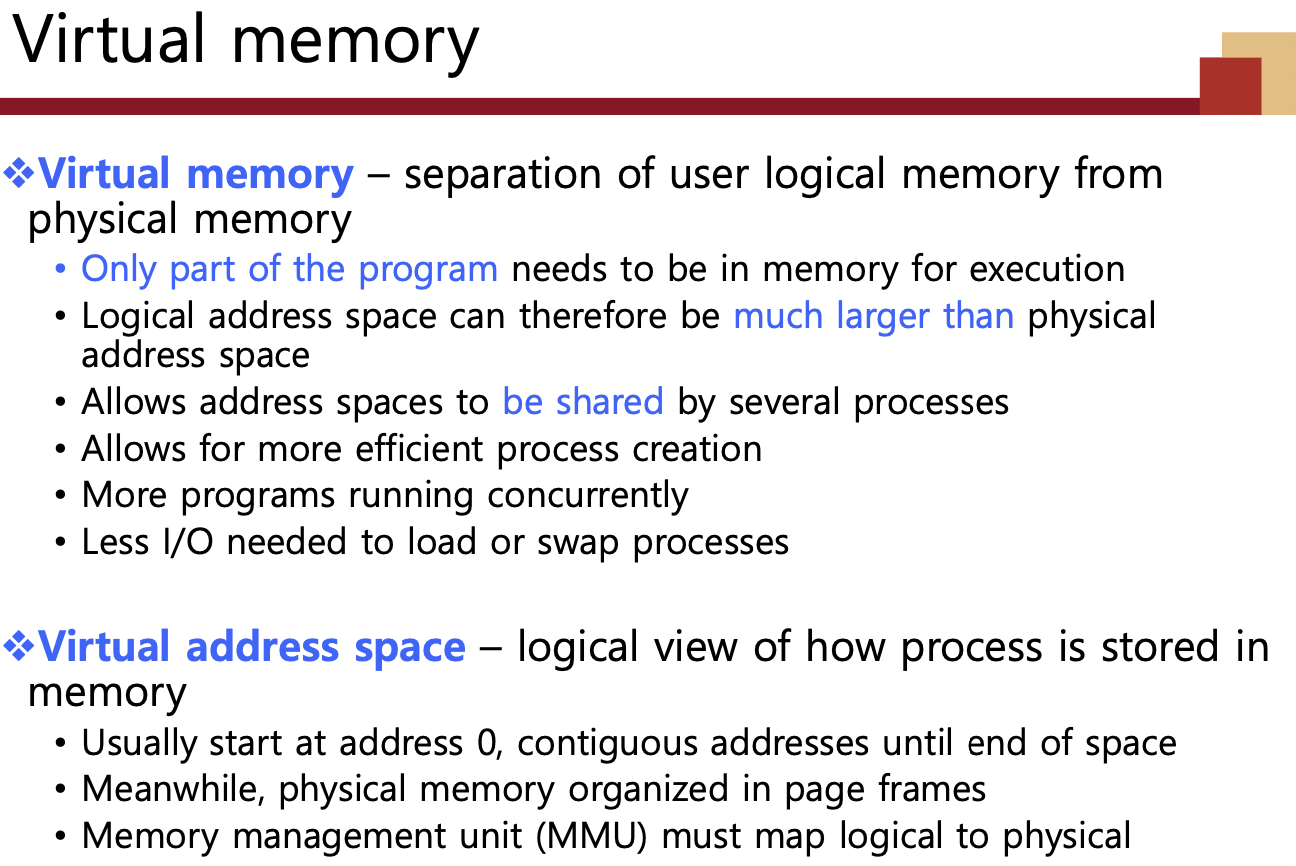 Virtual memory

❖Virtual memory – separation of user logical memory from physical memory

• Only part of the program needs to be in memory for execution
• Logical address space can therefore be much larger than physical address space
• Allows address spaces to be shared by several processes
• Allows for more efficient process creation
• More programs running concurrently
• Less I/O needed to load or swap processes

❖Virtual address space – logical view of how process is stored in memory

• Usually start at address 0, contiguous addresses until end of space
• Meanwhile, physical memory organized in page frames
• Memory management unit (MMU) must map logical to physical